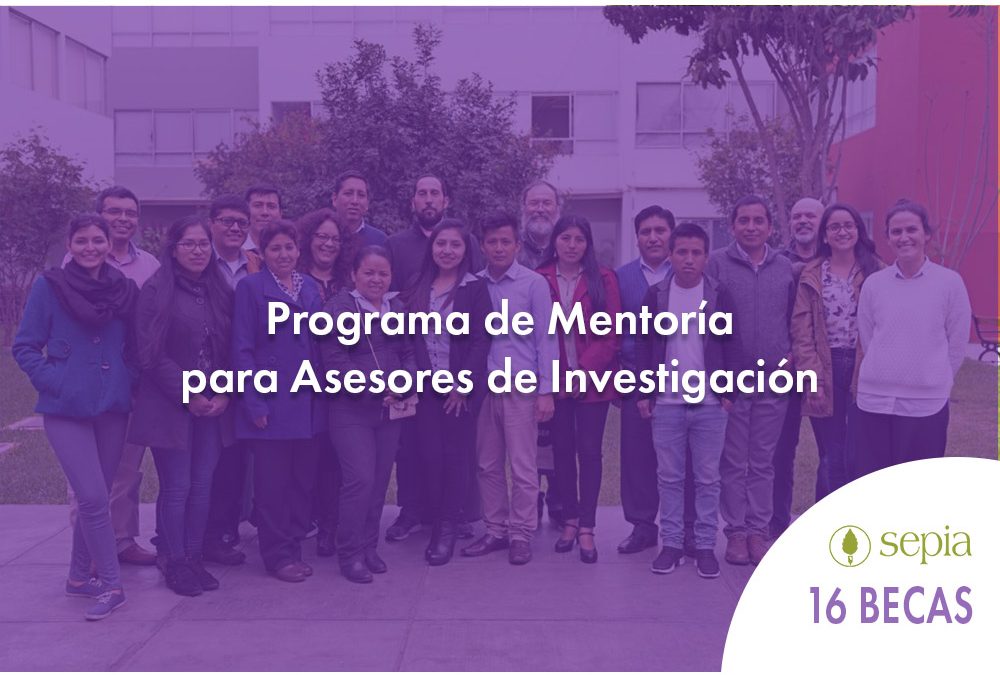 Programa de Mentoría para Asesores de Investigación

sepia

16 BECAS